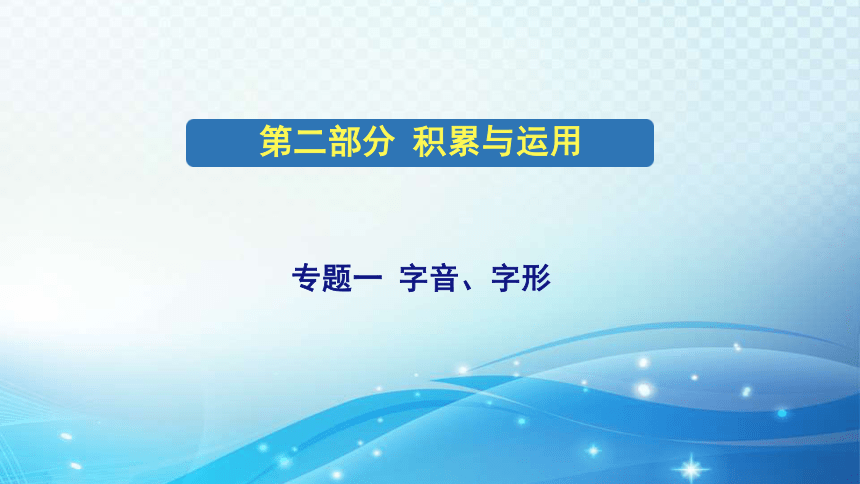 第二部分 积累与运用

专题一 字音、字形